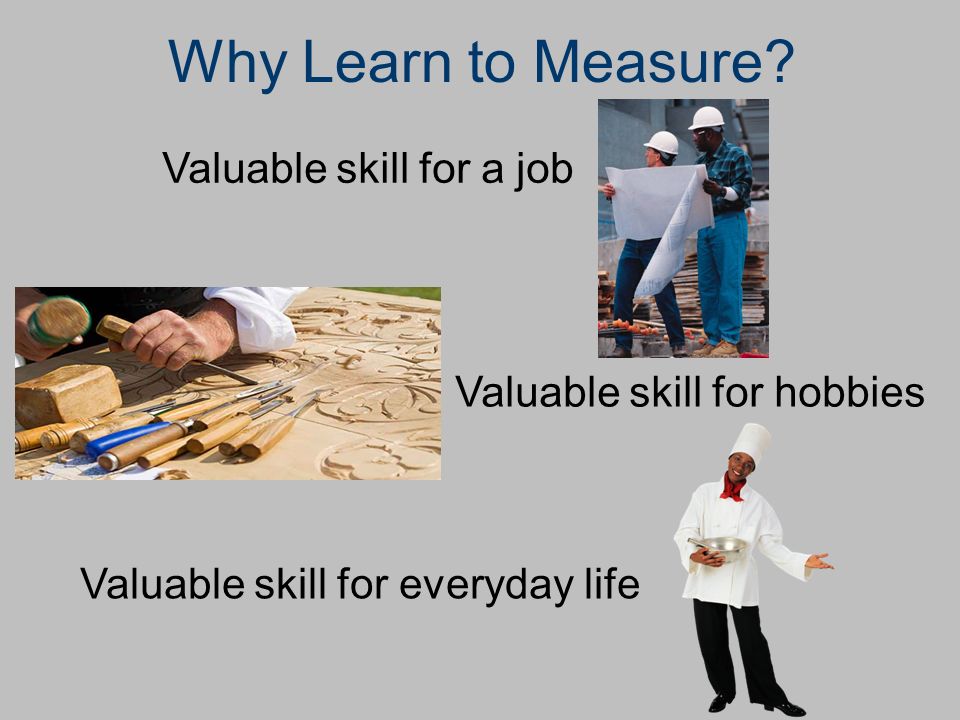 Why Learn to Measure?

Valuable skill for a job

Valuable skill for hobbies

Valuable skill for everyday life